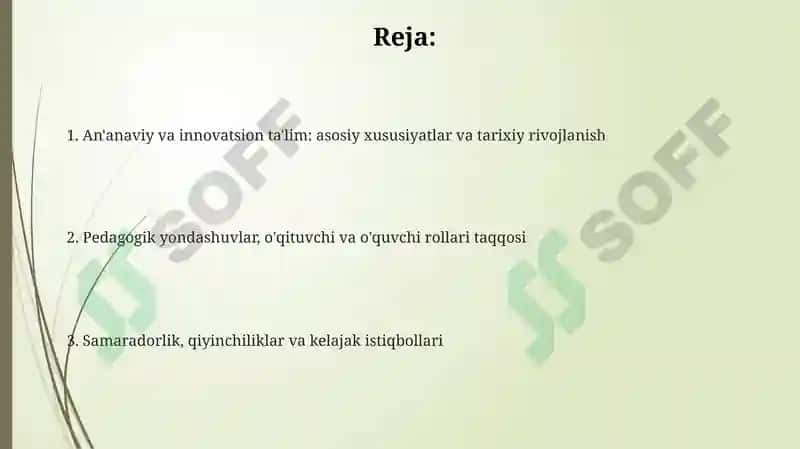 Reja:

1. An'anaviy va innovatsion ta'lim: asosiy xususiyatlar va tarixiy rivojlanish

2. Pedagogik yondashuvlar, o'qituvchi va o'quvchi rollari taqqosi

3. Samaradorlik, qiyinchiliklar va kelajak istiqbollari

SOFF

SOFF